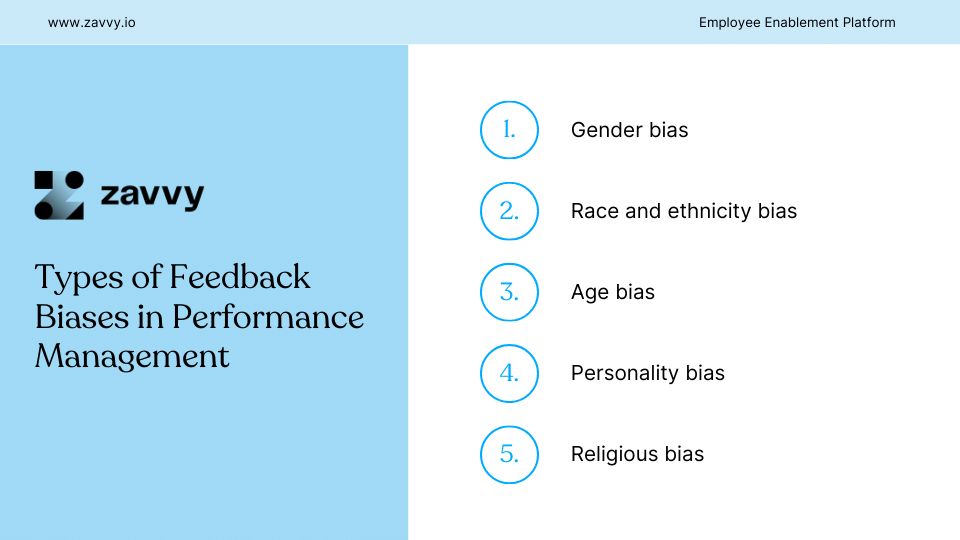 www.zavvy.io

Employee Enablement Platform

zavvy

Types of Feedback Biases in Performance Management

1. Gender bias

2. Race and ethnicity bias

3. Age bias

4. Personality bias

5. Religious bias